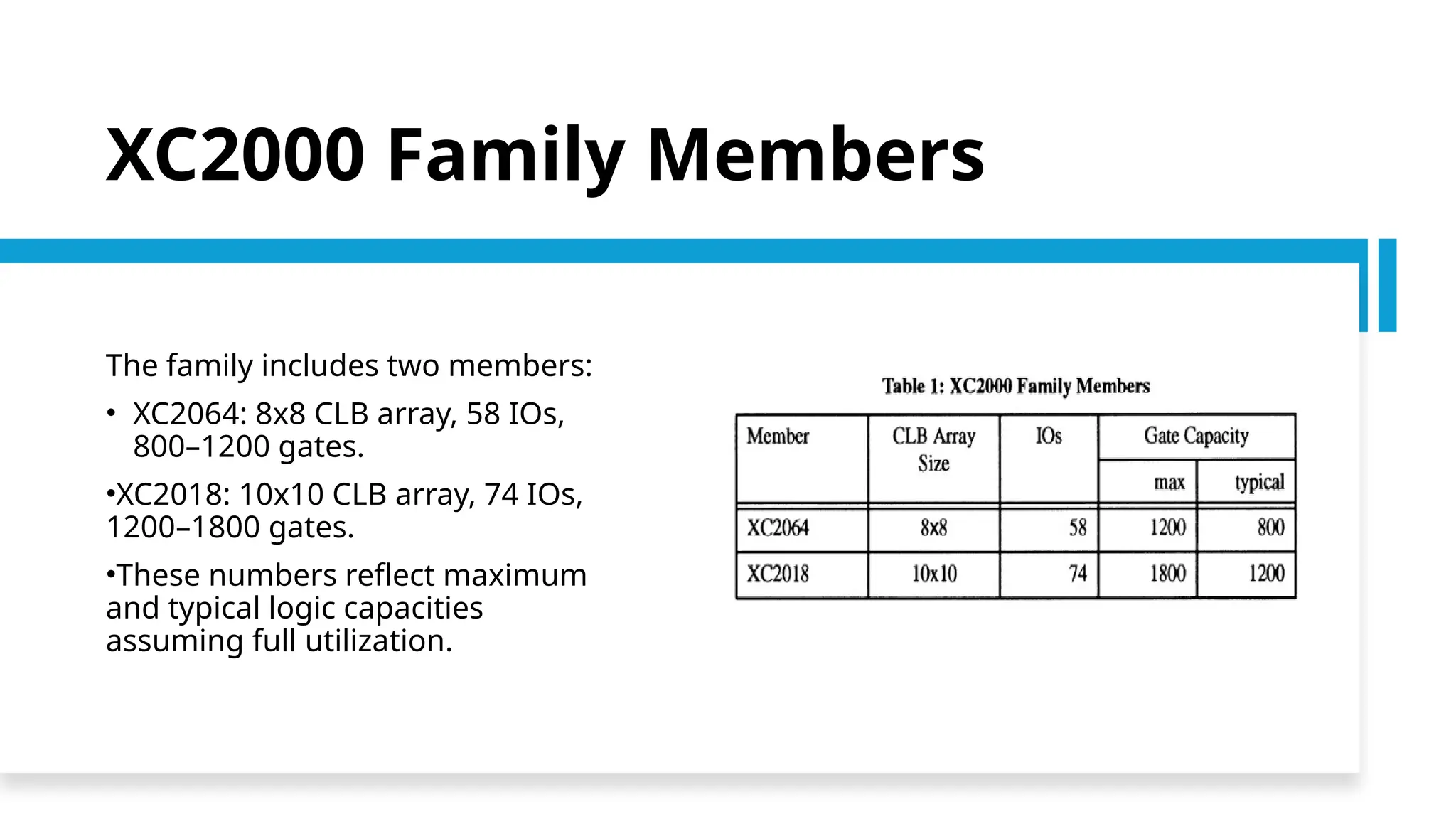 XC2000 Family Members

The family includes two members:

• XC2064: 8x8 CLB array, 58 IOs, 800–1200 gates.

•XC2018: 10x10 CLB array, 74 IOs, 1200–1800 gates.

•These numbers reflect maximum and typical logic capacities assuming full utilization.

Table 1: XC2000 Family Members

| Member | CLB Array Size | IOs | Gate Capacity max | Gate Capacity typical |
|---|---|---|---|---|
| XC2064 | 8x8 | 58 | 1200 | 800 |
| XC2018 | 10x10 | 74 | 1800 | 1200 |